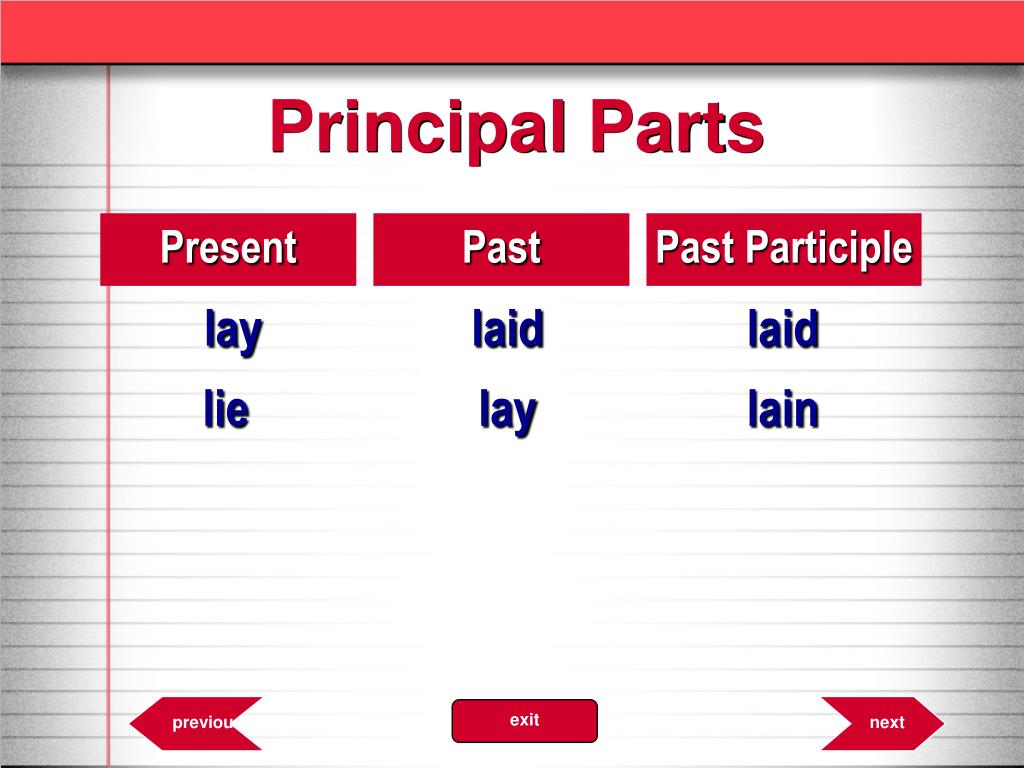 Principal Parts

| Present | Past | Past Participle |
|---|---|---|
| lay | laid | laid |
| lie | lay | lain |

previou

exit

next